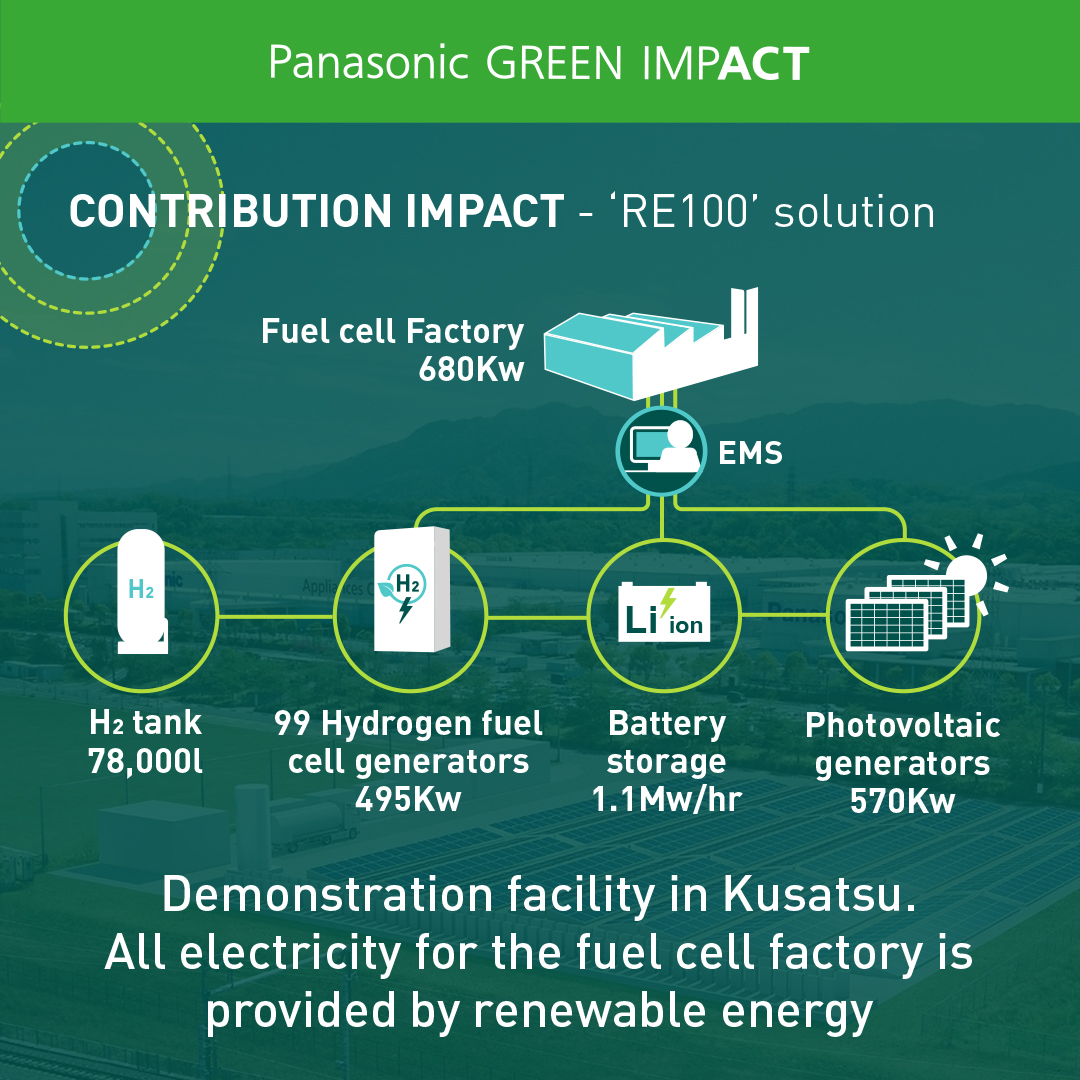 Panasonic GREEN IMPACT

CONTRIBUTION IMPACT - 'RE100' solution

Fuel cell Factory 680Kw

EMS

$H_2$

$H_2$

Li ion

$H_2$ tank 78,000l

99 Hydrogen fuel cell generators 495Kw

Battery storage 1.1Mw/hr

Photovoltaic generators 570Kw

Demonstration facility in Kusatsu.
All electricity for the fuel cell factory is provided by renewable energy